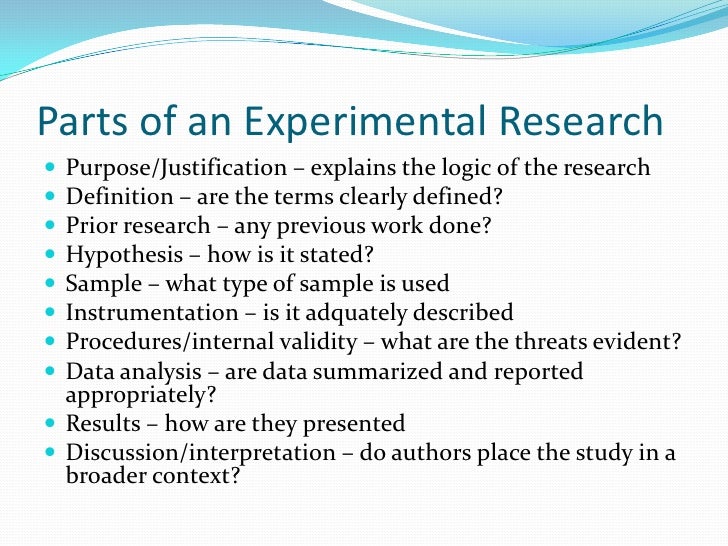 Parts of an Experimental Research

- Purpose/Justification – explains the logic of the research
- Definition – are the terms clearly defined?
- Prior research – any previous work done?
- Hypothesis – how is it stated?
- Sample – what type of sample is used
- Instrumentation – is it adquately described
- Procedures/internal validity – what are the threats evident?
- Data analysis – are data summarized and reported appropriately?
- Results – how are they presented
- Discussion/interpretation – do authors place the study in a broader context?